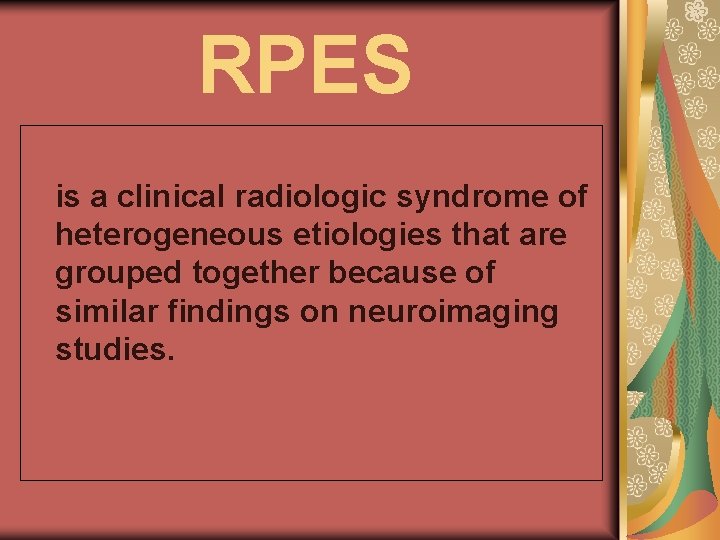 RPES

is a clinical radiologic syndrome of heterogeneous etiologies that are grouped together because of similar findings on neuroimaging studies.